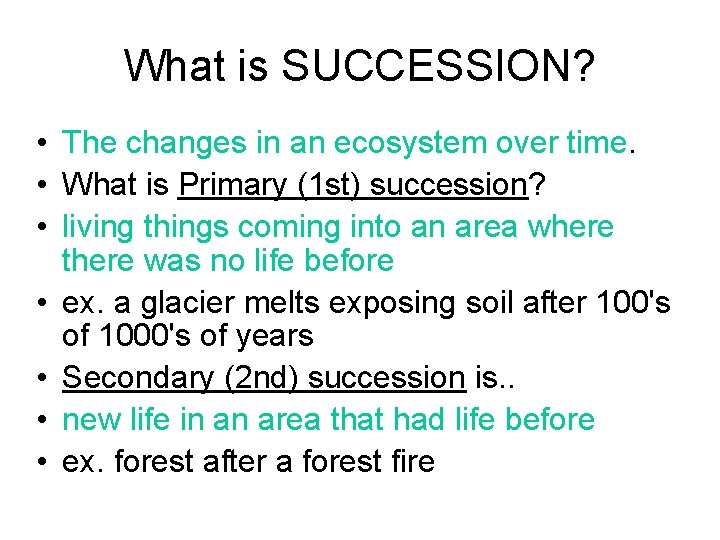 What is SUCCESSION?

• The changes in an ecosystem over time.
• What is Primary (1st) succession?
• living things coming into an area where there was no life before
• ex. a glacier melts exposing soil after 100's of 1000's of years
• Secondary (2nd) succession is..
• new life in an area that had life before
• ex. forest after a forest fire